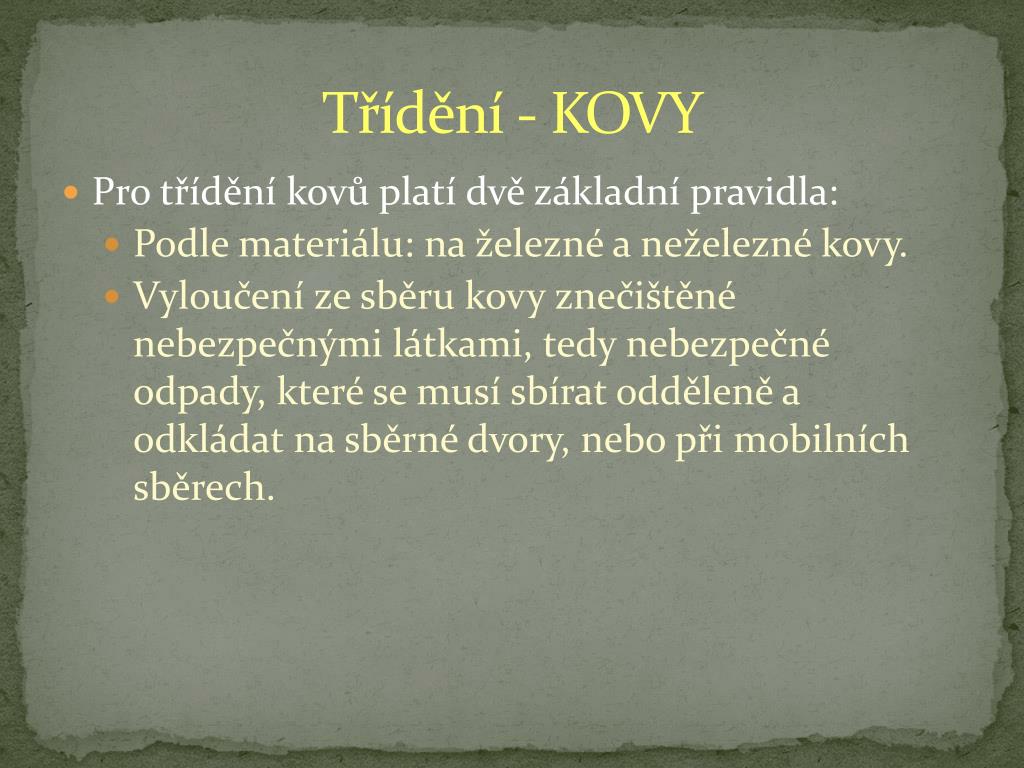 Třídění - KOVY

Pro třídění kovů platí dvě základní pravidla:

Podle materiálu: na železné a neželezné kovy.

Vyloučení ze sběru kovy znečištěné nebezpečnými látkami, tedy nebezpečné odpady, které se musí sbírat odděleně a odkládat na sběrné dvory, nebo při mobilních sběrech.